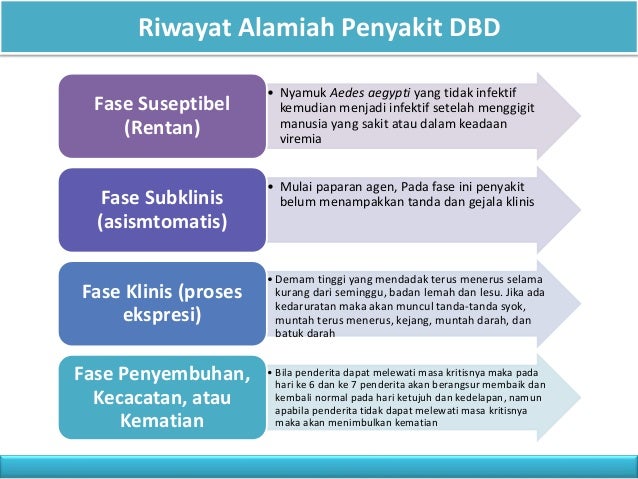 Riwayat Alamiah Penyakit DBD

Fase Suseptibel (Rentan)

• Nyamuk Aedes aegypti yang tidak infektif kemudian menjadi infektif setelah menggigit manusia yang sakit atau dalam keadaan viremia

Fase Subklinis (asismtomatis)

• Mulai paparan agen, Pada fase ini penyakit belum menampakkan tanda dan gejala klinis

Fase Klinis (proses ekspresi)

• Demam tinggi yang mendadak terus menerus selama kurang dari seminggu, badan lemah dan lesu. Jika ada kedaruratan maka akan muncul tanda-tanda syok, muntah terus menerus, kejang, muntah darah, dan batuk darah

Fase Penyembuhan, Kecacatan, atau Kematian

• Bila penderita dapat melewati masa kritisnya maka pada hari ke 6 dan ke 7 penderita akan berangsur membaik dan kembali normal pada hari ketujuh dan kedelapan, namun apabila penderita tidak dapat melewati masa kritisnya maka akan menimbulkan kematian